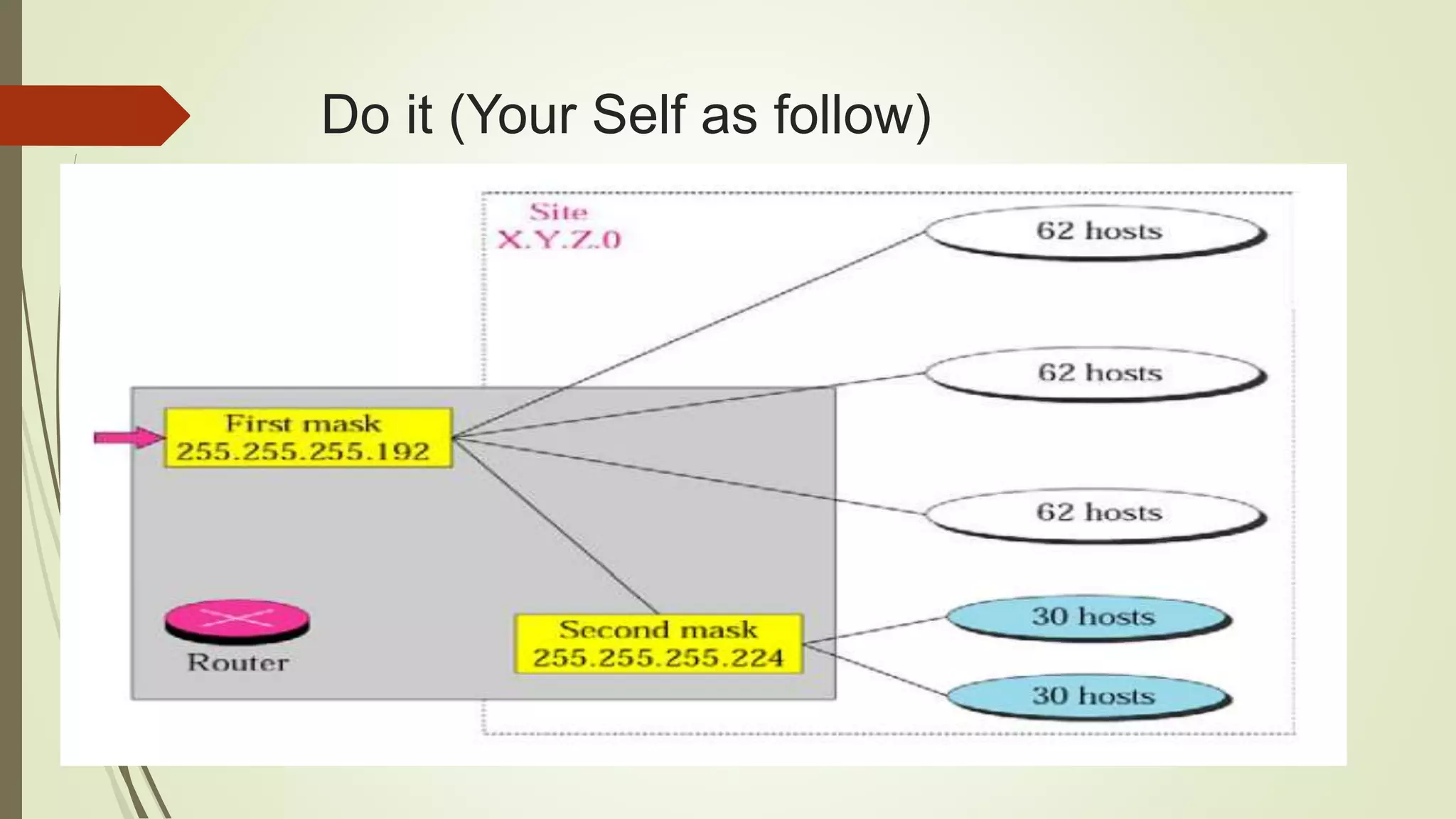 Do it (Your Self as follow)

Site
X.Y.Z.0

62 hosts

62 hosts

First mask
255.255.255.192

62 hosts

Router

Second mask
255.255.255.224

30 hosts

30 hosts